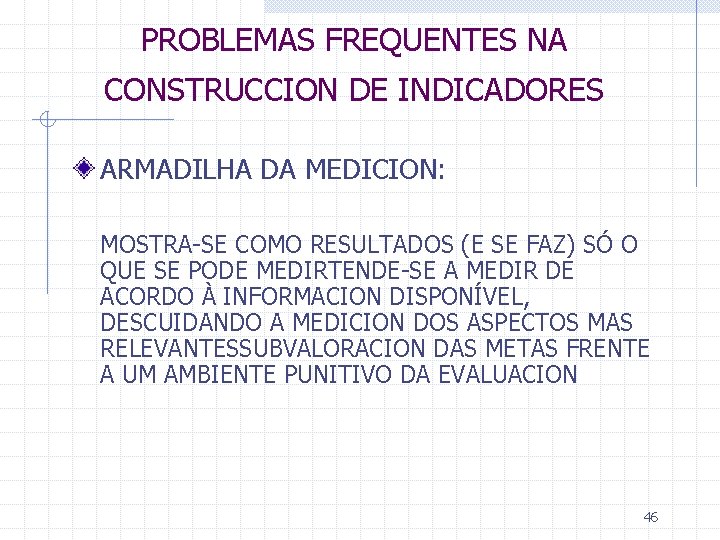 PROBLEMAS FREQUENTES NA CONSTRUCCION DE INDICADORES

ARMADILHA DA MEDICION:

MOSTRA-SE COMO RESULTADOS (E SE FAZ) SÓ O QUE SE PODE MEDIRTENDE-SE A MEDIR DE ACORDO À INFORMACION DISPONÍVEL, DESCUIDANDO A MEDICION DOS ASPECTOS MAS RELEVANTESSUBVALORACION DAS METAS FRENTE A UM AMBIENTE PUNITIVO DA EVALUACION

46